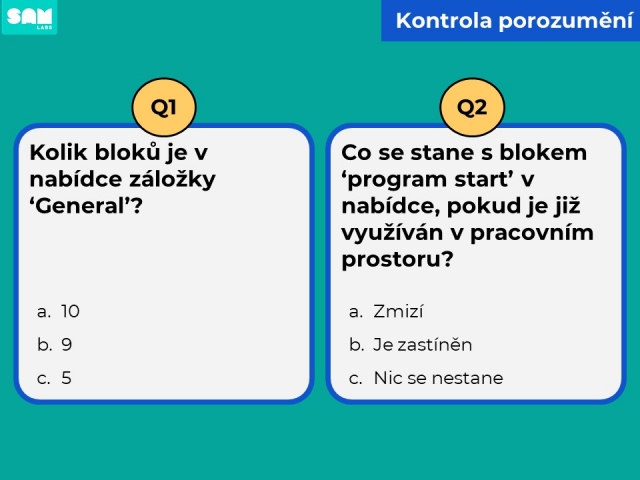 SAM LABS

Kontrola porozumění

Q1

Kolik bloků je v nabídce záložky ‘General’?

a. 10
b. 9
c. 5

Q2

Co se stane s blokem ‘program start’ v nabídce, pokud je již využíván v pracovním prostoru?

a. Zmizí
b. Je zastíněn
c. Nic se nestane